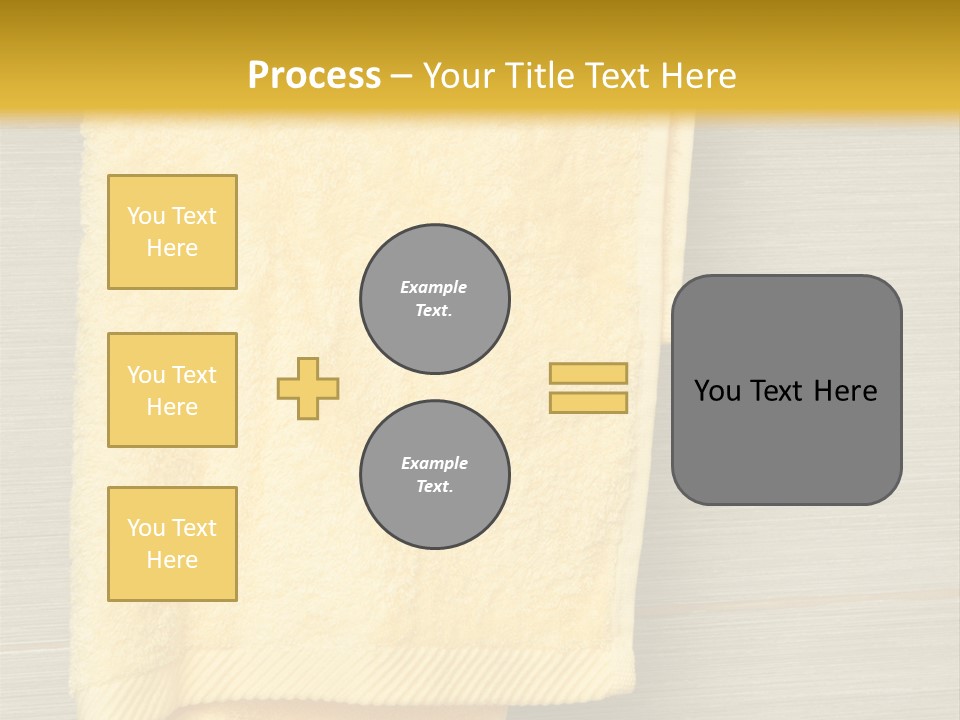 Process – Your Title Text Here

You Text Here

You Text Here

You Text Here

Example Text.

Example Text.

You Text Here